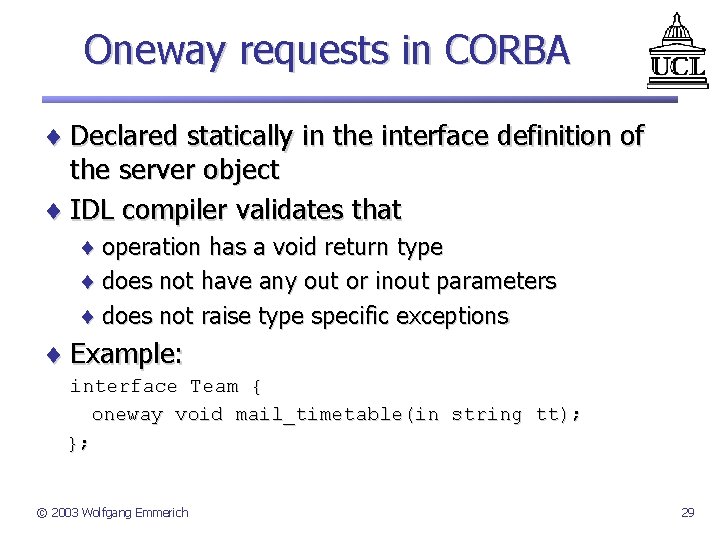 Oneway requests in CORBA

UCL

♦ Declared statically in the interface definition of the server object

♦ IDL compiler validates that

♦ operation has a void return type

♦ does not have any out or inout parameters

♦ does not raise type specific exceptions

♦ Example:

interface Team {
  oneway void mail_timetable(in string tt);
};

© 2003 Wolfgang Emmerich

29